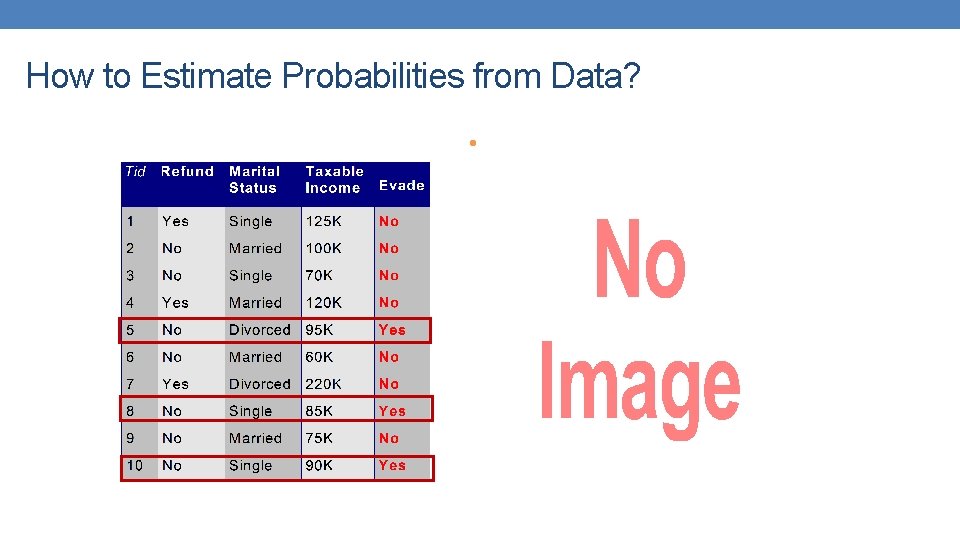 How to Estimate Probabilities from Data?

| Tid | Refund | Marital Status | Taxable Income | Evade |
|---|---|---|---|---|
| 1 | Yes | Single | 125K | No |
| 2 | No | Married | 100K | No |
| 3 | No | Single | 70K | No |
| 4 | Yes | Married | 120K | No |
| 5 | No | Divorced | 95K | Yes |
| 6 | No | Married | 60K | No |
| 7 | Yes | Divorced | 220K | No |
| 8 | No | Single | 85K | Yes |
| 9 | No | Married | 75K | No |
| 10 | No | Single | 90K | Yes |

No Image